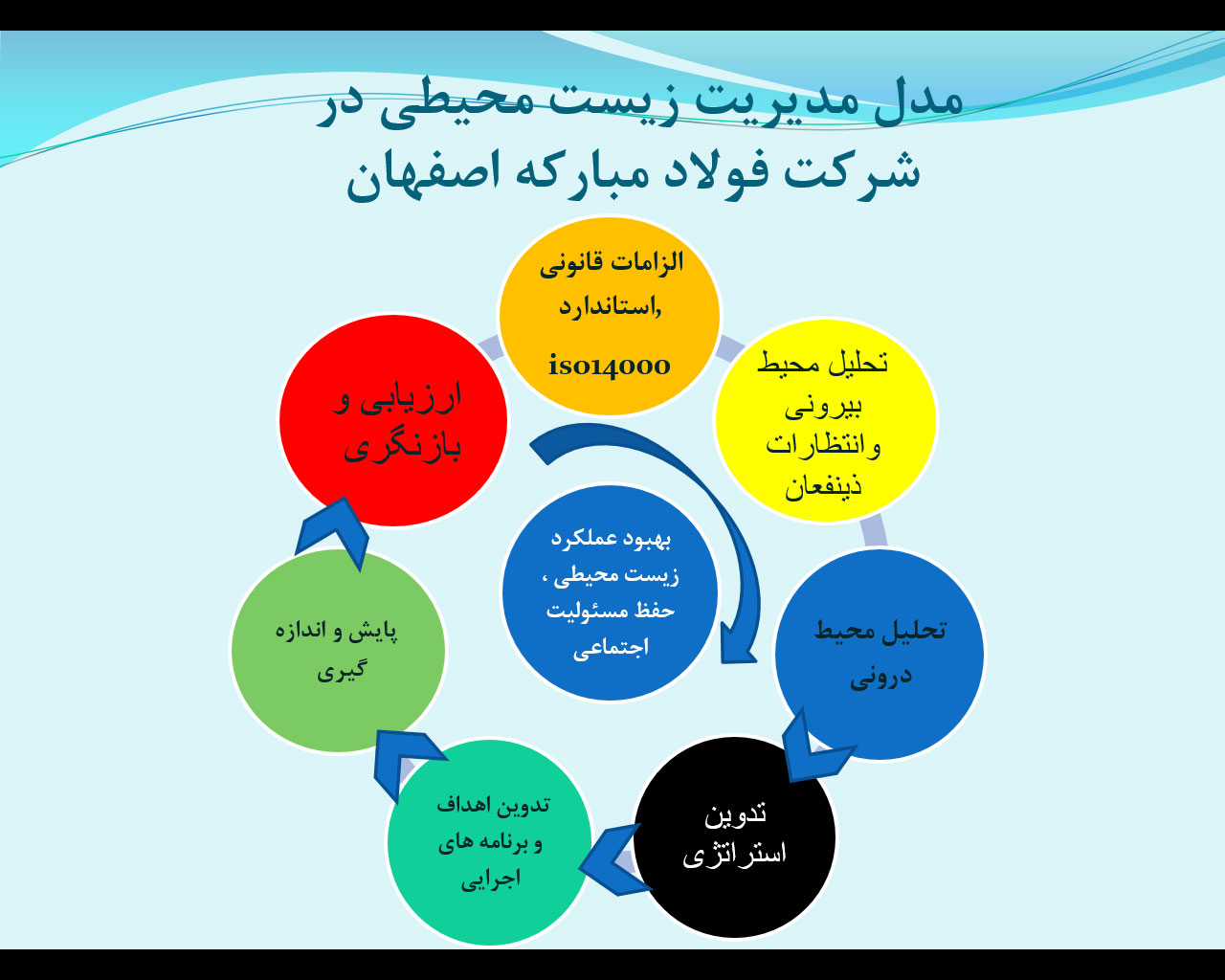 مدل مدیریت زیست محیطی در شرکت فولاد مبارکه اصفهان

الزامات قانونی ,استاندارد iso14000

تحلیل محیط بیرونی وانتظارات ذینفعان

تحلیل محیط درونی

تدوین استراتژی

تدوین اهداف و برنامه های اجرایی

پایش و اندازه گیری

ارزیابی و بازنگری

بهبود عملکرد زیست محیطی ، حفظ مسئولیت اجتماعی